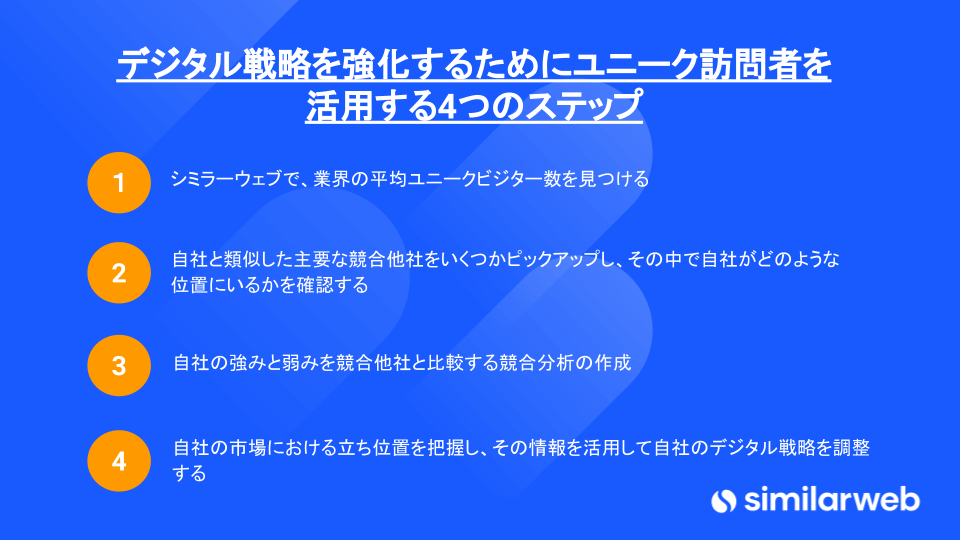 デジタル戦略を強化するためにユニーク訪問者を活用する4つのステップ

1

シミラーウェブで、業界の平均ユニークビジター数を見つける

2

自社と類似した主要な競合他社をいくつかピックアップし、その中で自社がどのような位置にいるかを確認する

3

自社の強みと弱みを競合他社と比較する競合分析の作成

4

自社の市場における立ち位置を把握し、その情報を活用して自社のデジタル戦略を調整する

similarweb